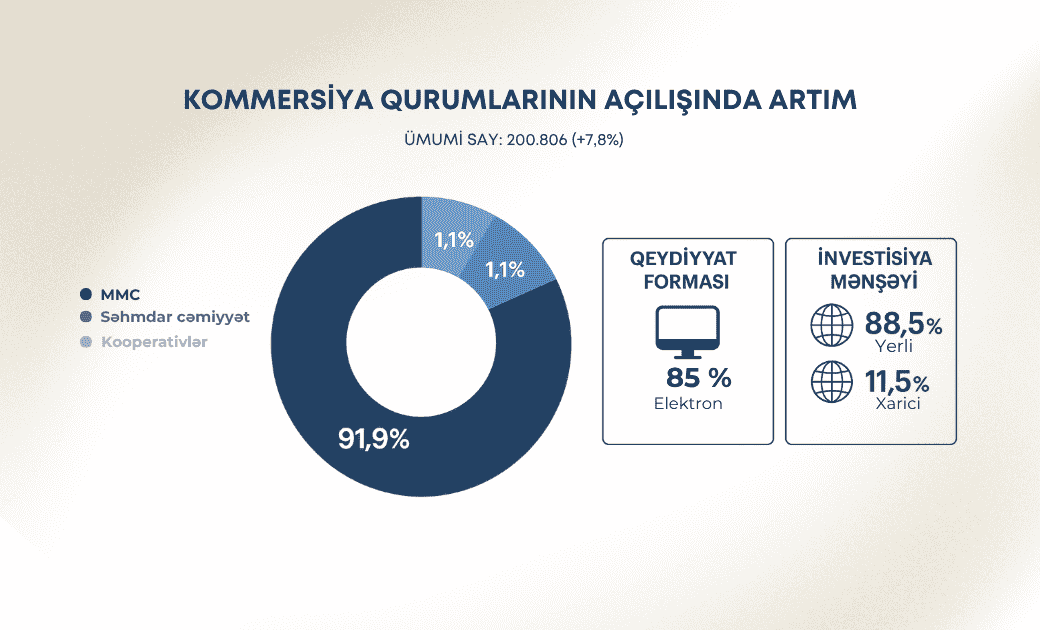 KOMMERSİYA QURUMLARININ AÇILIŞINDA ARTIM

ÜMUMİ SAY: 200.806 (+7,8%)

MMC
Səhmdar cəmiyyət
Kooperativlər

1,1%
1,1%
91,9%

QEYDİYYAT FORMASI
85 %
Elektron

İNVESTİSİYA MƏNŞƏYİ
88,5%
Yerli
11,5%
Xarici